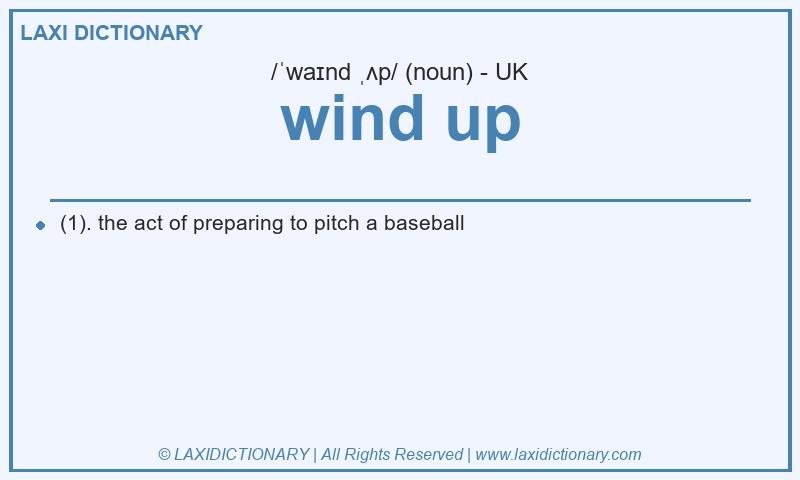 LAXI DICTIONARY

/ˈwaɪnd ˌʌp/ (noun) - UK

wind up

(1). the act of preparing to pitch a baseball

© LAXIDICTIONARY | All Rights Reserved | www.laxidictionary.com